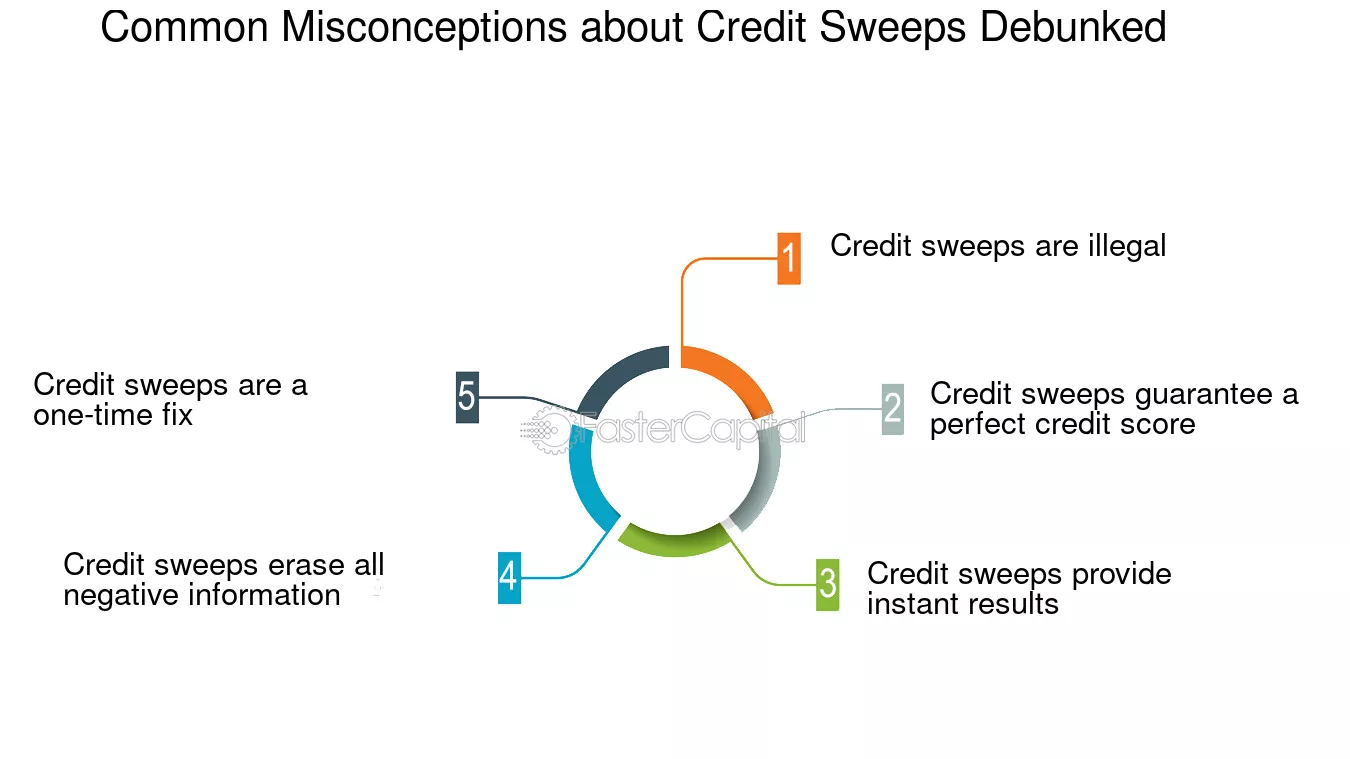 Common Misconceptions about Credit Sweeps Debunked

1 Credit sweeps are illegal

2 Credit sweeps guarantee a perfect credit score

3 Credit sweeps provide instant results

4 Credit sweeps erase all negative information

5 Credit sweeps are a one-time fix

FasterCapital